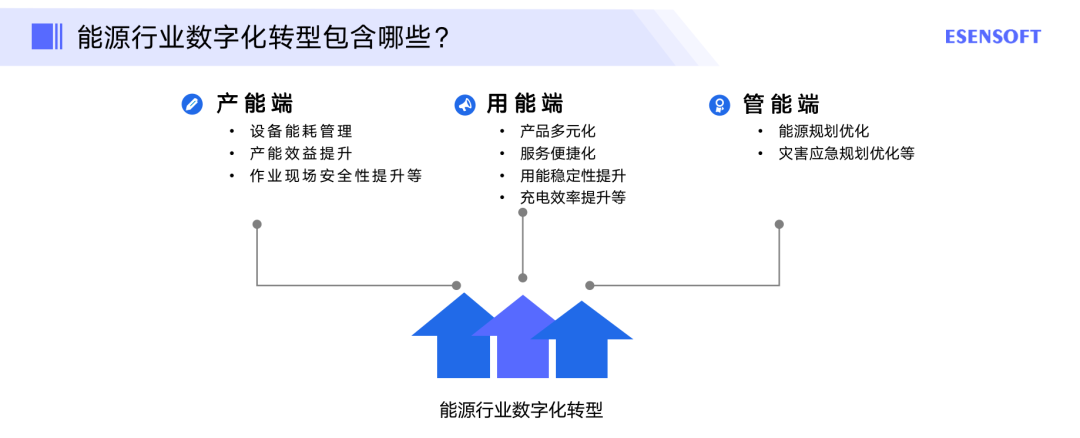 能源行业数字化转型包含哪些？

ESENSOFT

产能端
• 设备能耗管理
• 产能效益提升
• 作业现场安全性提升等

用能端
• 产品多元化
• 服务便捷化
• 用能稳定性提升
• 充电效率提升等

管能端
• 能源规划优化
• 灾害应急规划优化等

能源行业数字化转型